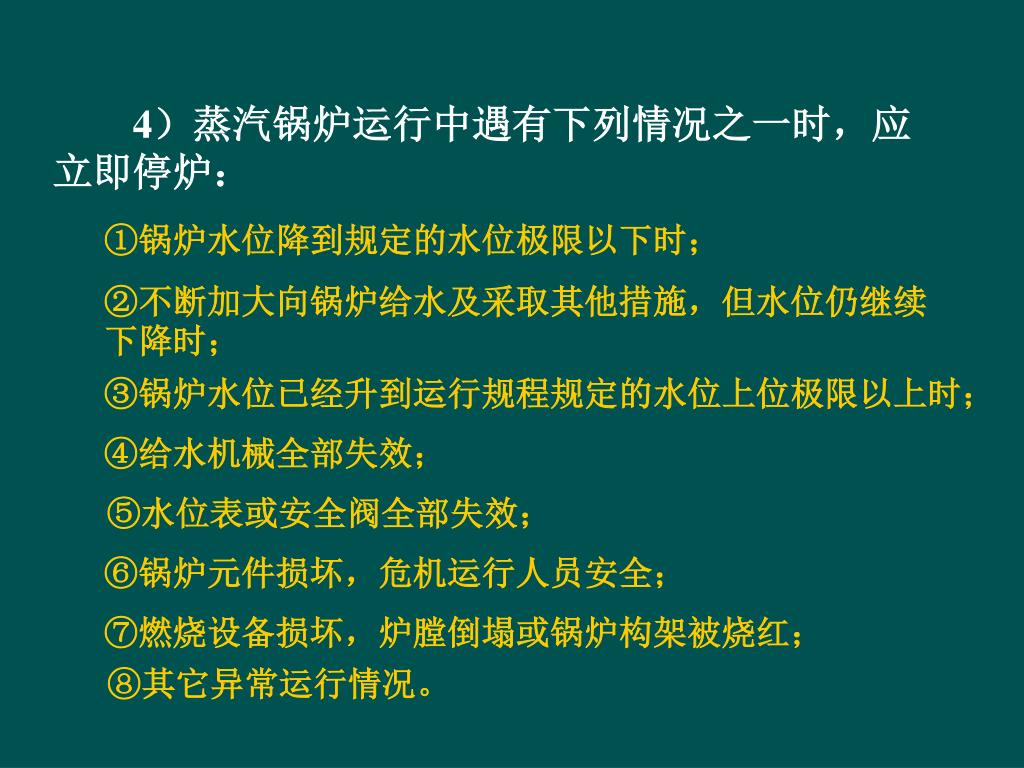 4）蒸汽锅炉运行中遇有下列情况之一时，应立即停炉：

①锅炉水位降到规定的水位极限以下时；

②不断加大向锅炉给水及采取其他措施，但水位仍继续下降时；

③锅炉水位已经升到运行规程规定的水位上位极限以上时；

④给水机械全部失效；

⑤水位表或安全阀全部失效；

⑥锅炉元件损坏，危机运行人员安全；

⑦燃烧设备损坏，炉膛倒塌或锅炉构架被烧红；

⑧其它异常运行情况。